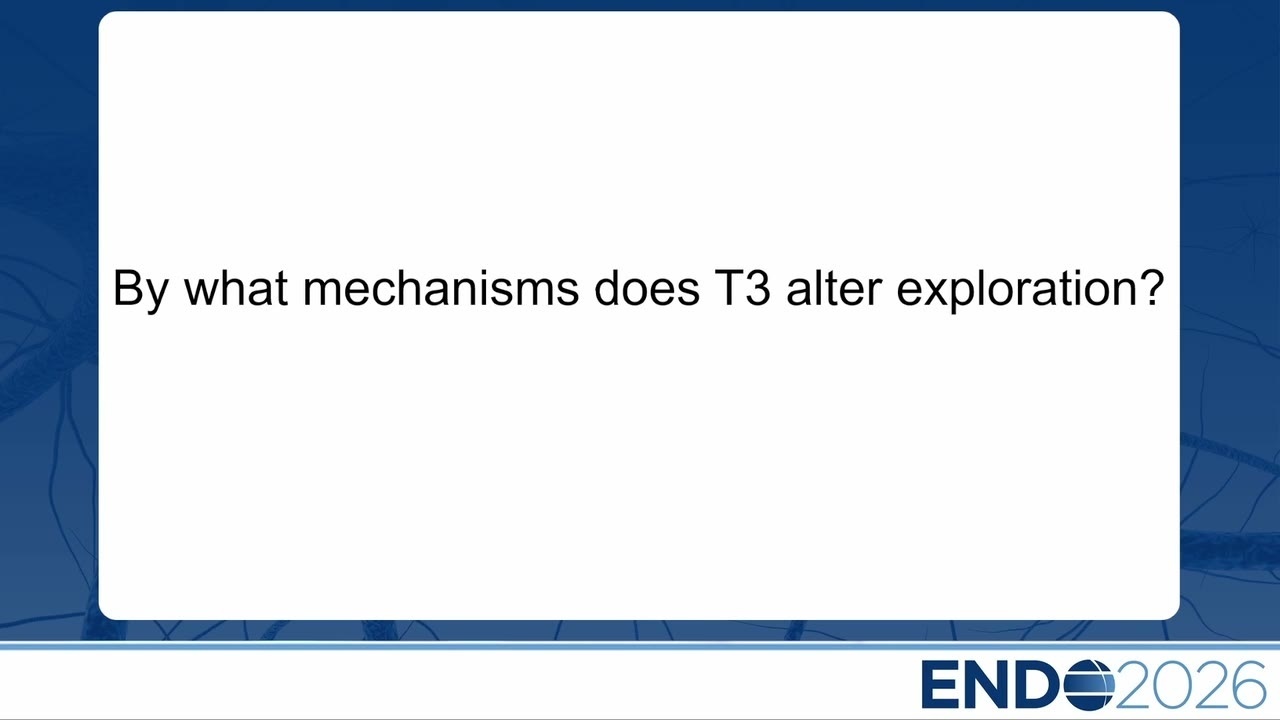 By what mechanisms does T3 alter exploration?

ENDO2026